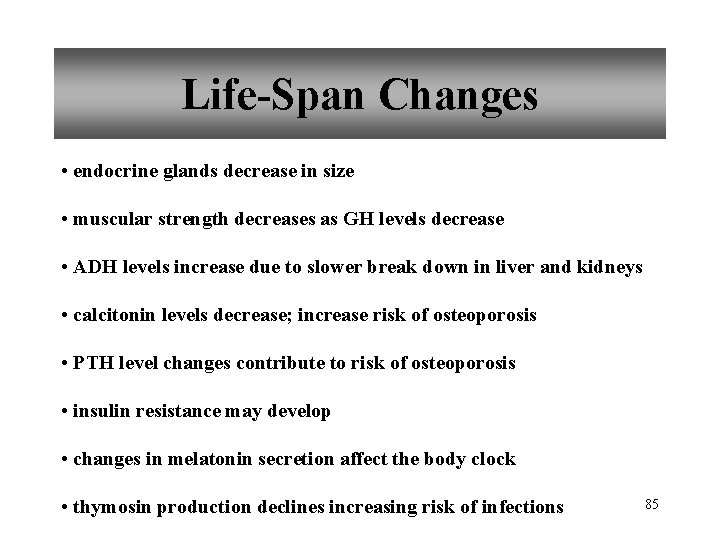 Life-Span Changes

• endocrine glands decrease in size

• muscular strength decreases as GH levels decrease

• ADH levels increase due to slower break down in liver and kidneys

• calcitonin levels decrease; increase risk of osteoporosis

• PTH level changes contribute to risk of osteoporosis

• insulin resistance may develop

• changes in melatonin secretion affect the body clock

• thymosin production declines increasing risk of infections

85